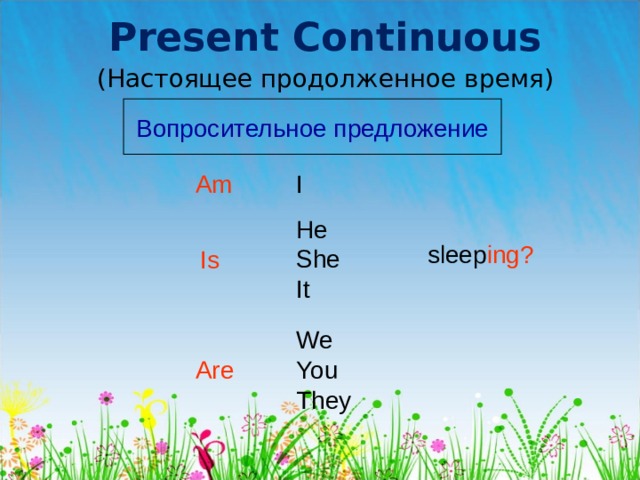 Present Continuous

(Настоящее продолженное время)

Вопросительное предложение

Am I

Is He She It

sleeping?

Are We You They